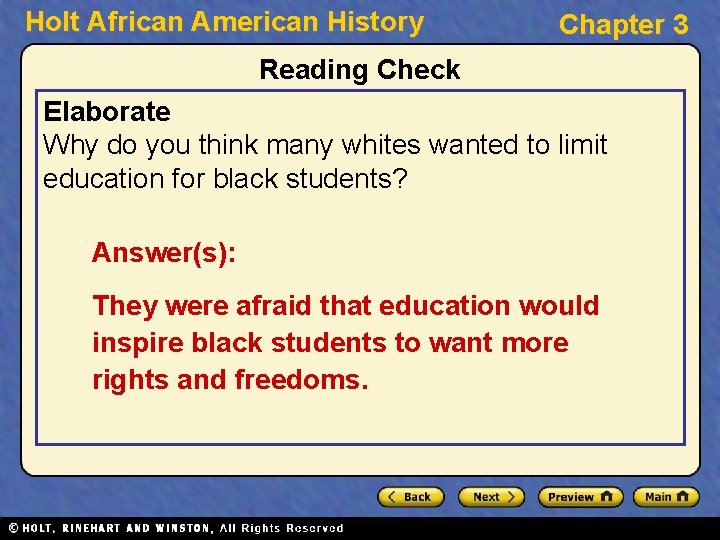 Holt African American History

Chapter 3

Reading Check

Elaborate
Why do you think many whites wanted to limit education for black students?

Answer(s):

They were afraid that education would inspire black students to want more rights and freedoms.

Back Next Preview Main

© HOLT, RINEHART AND WINSTON, All Rights Reserved